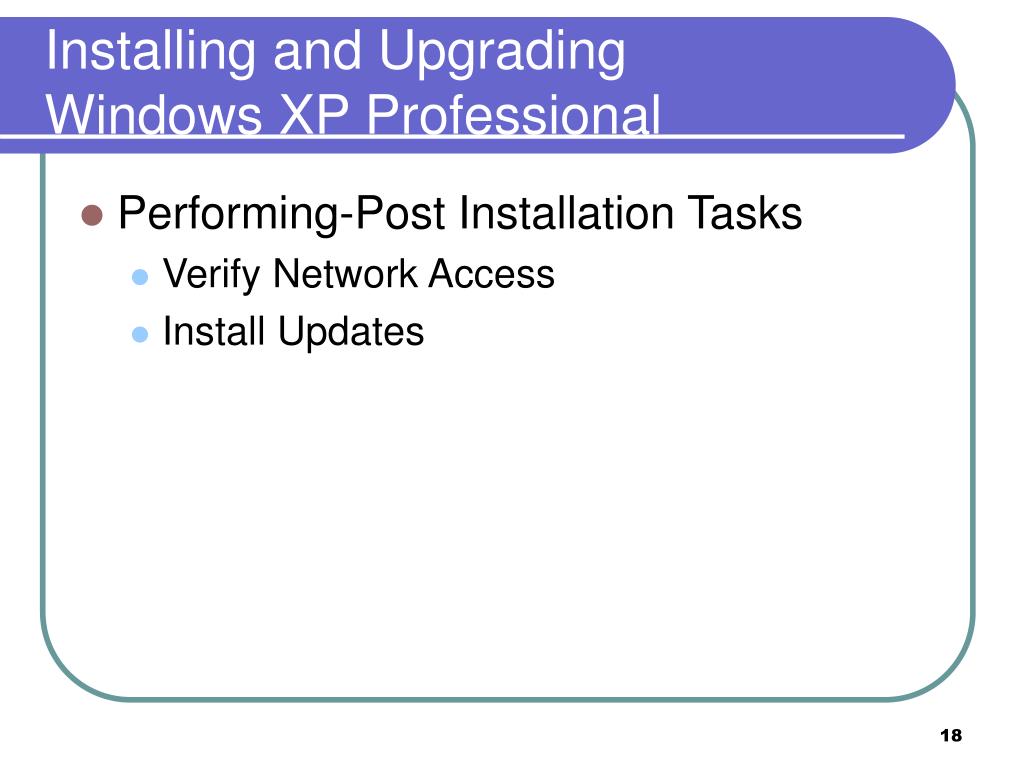 Installing and Upgrading Windows XP Professional

Performing-Post Installation Tasks

Verify Network Access

Install Updates

18